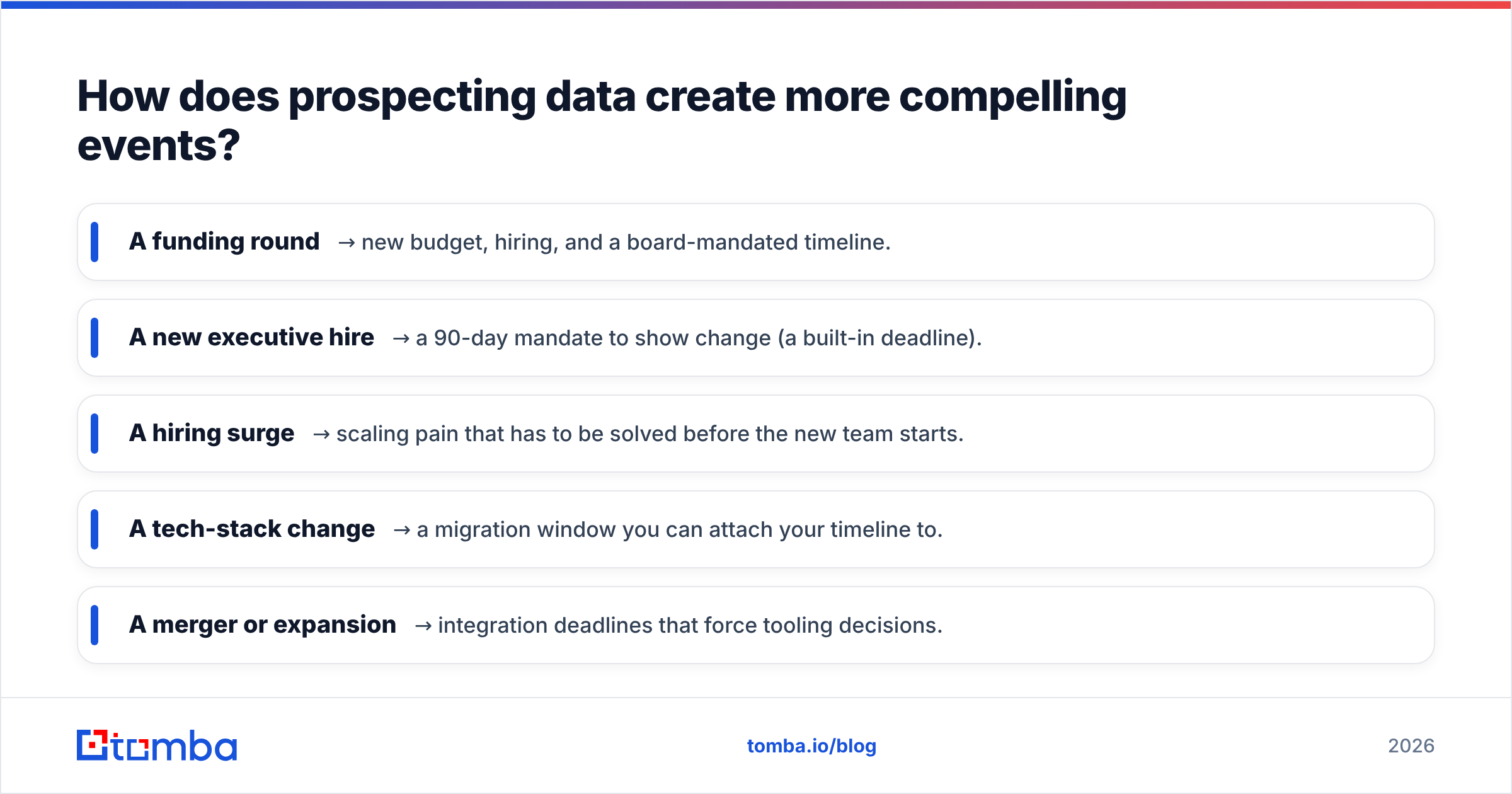 How does prospecting data create more compelling events?

A funding round → new budget, hiring, and a board-mandated timeline.

A new executive hire → a 90-day mandate to show change (a built-in deadline).

A hiring surge → scaling pain that has to be solved before the new team starts.

A tech-stack change → a migration window you can attach your timeline to.

A merger or expansion → integration deadlines that force tooling decisions.

tomba

tomba.io/blog

2026